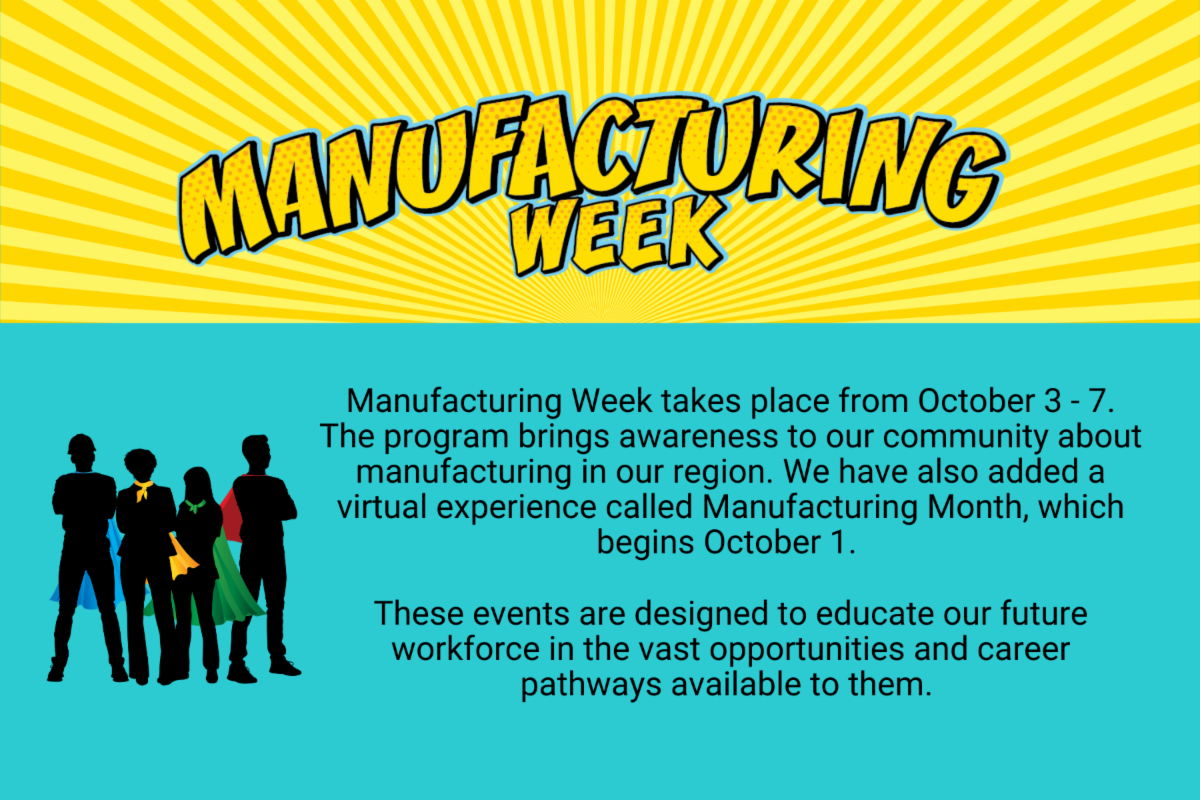 MANUFACTURING WEEK

Manufacturing Week takes place from October 3 - 7. The program brings awareness to our community about manufacturing in our region. We have also added a virtual experience called Manufacturing Month, which begins October 1.

These events are designed to educate our future workforce in the vast opportunities and career pathways available to them.